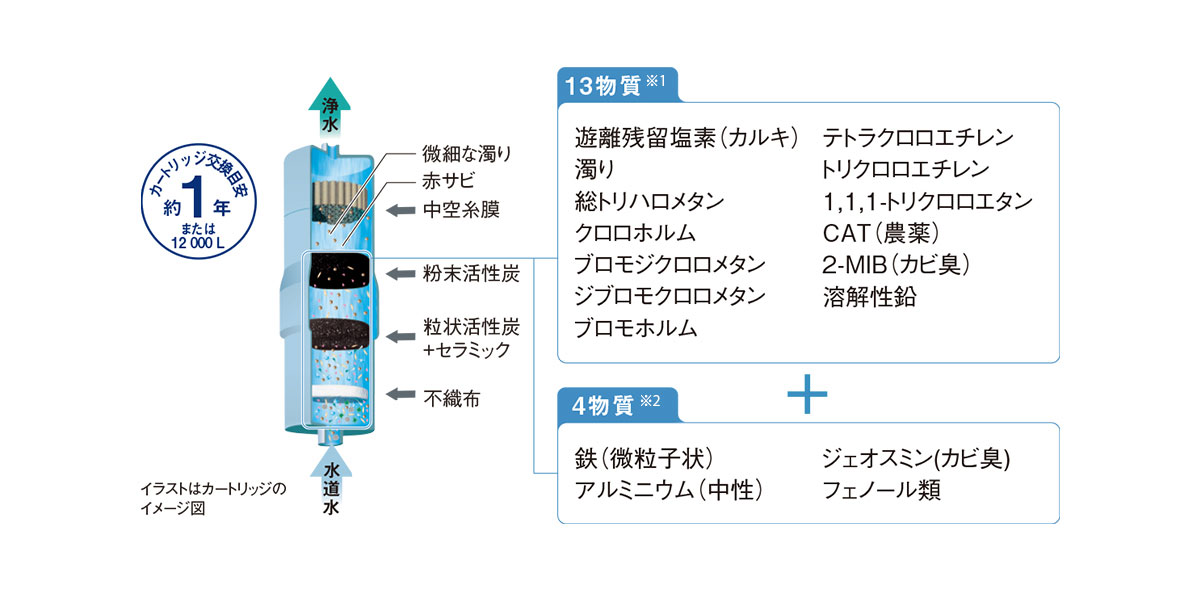 カートリッジ交換目安
約1年
または
12 000 L

浄水

微細な濁り
赤サビ
中空糸膜
粉末活性炭
粒状活性炭
+セラミック
不織布

水道水

イラストはカートリッジのイメージ図

13物質※1

遊離残留塩素(カルキ)
濁り
総トリハロメタン
クロロホルム
ブロモジクロロメタン
ジブロモクロロメタン
ブロモホルム

テトラクロロエチレン
トリクロロエチレン
1,1,1-トリクロロエタン
CAT(農薬)
2-MIB(カビ臭)
溶解性鉛

+

4物質※2

鉄(微粒子状)
アルミニウム(中性)

ジェオスミン(カビ臭)
フェノール類